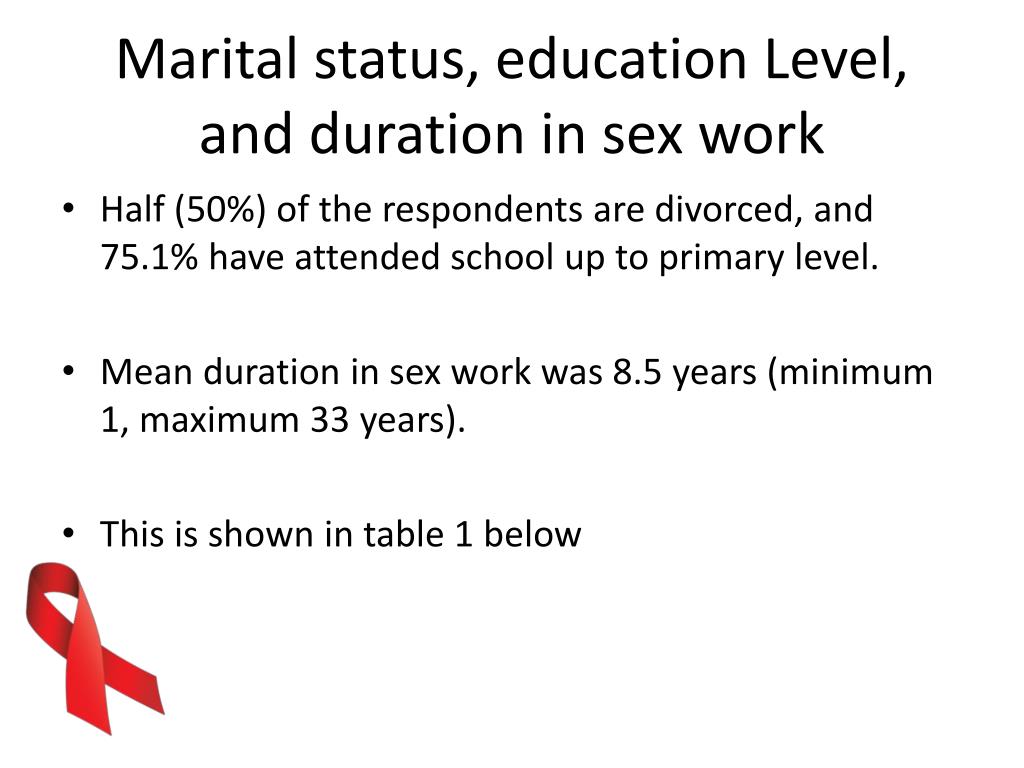 Marital status, education Level, and duration in sex work

• Half (50%) of the respondents are divorced, and 75.1% have attended school up to primary level.

• Mean duration in sex work was 8.5 years (minimum 1, maximum 33 years).

• This is shown in table 1 below